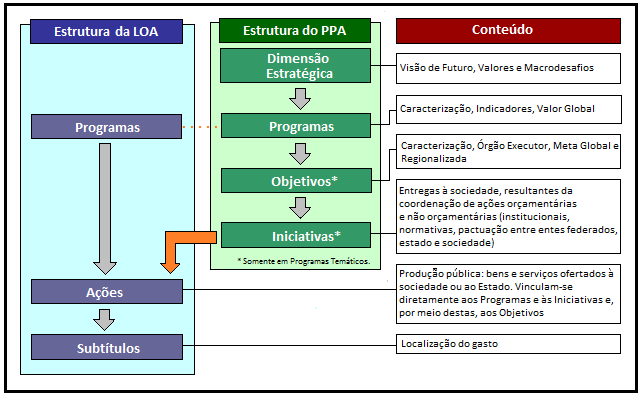 Estrutura da LOA

Programas

Ações

Subtítulos

Estrutura do PPA

Dimensão Estratégica

Programas

Objetivos*

Iniciativas*

* Somente em Programas Temáticos.

Conteúdo

Visão de Futuro, Valores e Macrodesafios

Caracterização, Indicadores, Valor Global

Caracterização, Órgão Executor, Meta Global e Regionalizada

Entregas à sociedade, resultantes da coordenação de ações orçamentárias e não orçamentárias (institucionais, normativas, pactuação entre entes federados, estado e sociedade)

Produção pública: bens e serviços ofertados à sociedade ou ao Estado. Vinculam-se diretamente aos Programas e às Iniciativas e, por meio destas, aos Objetivos

Localização do gasto